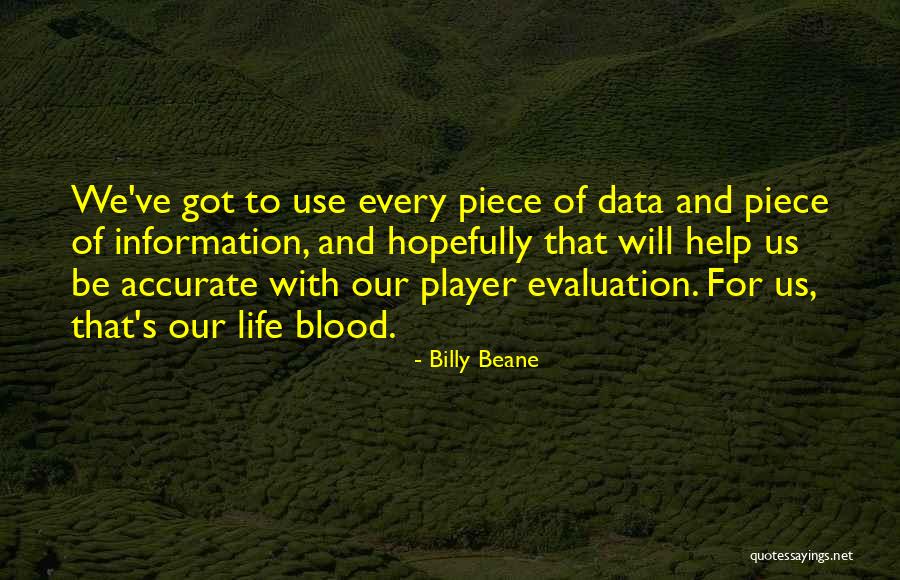 We've got to use every piece of data and piece of information, and hopefully that will help us be accurate with our player evaluation. For us, that's our life blood.

- Billy Beane

quotessayings.net